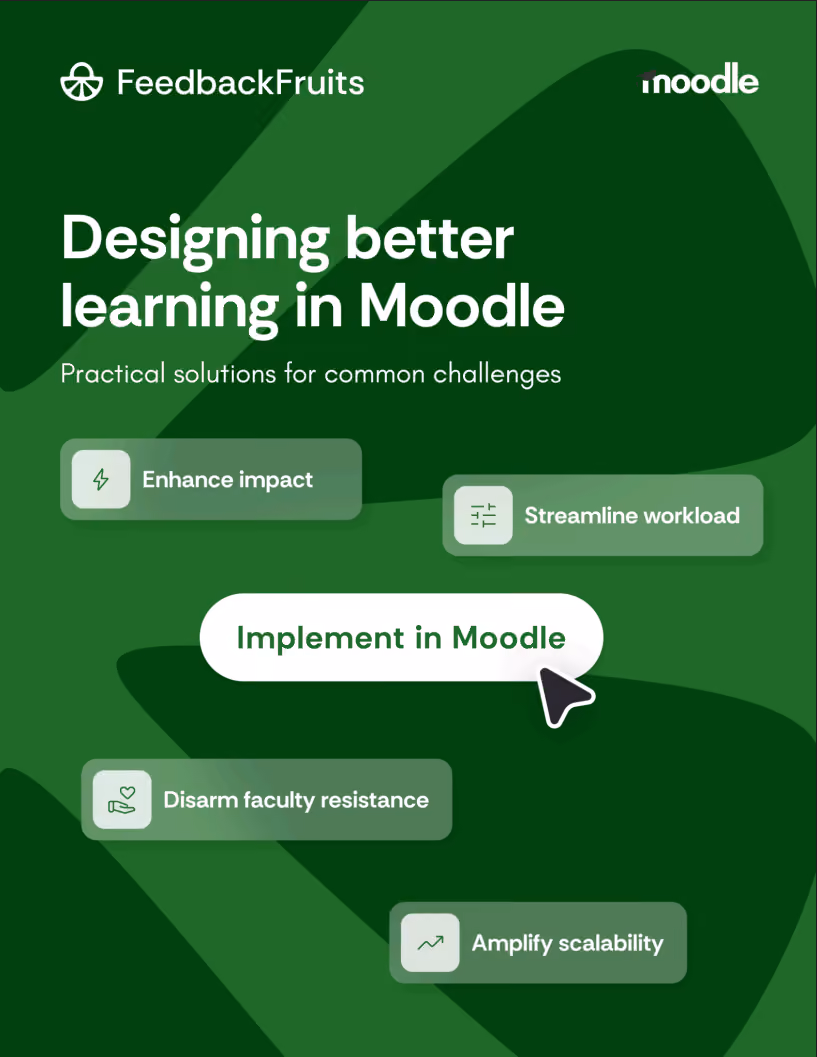 FeedbackFruits

moodle

Designing better learning in Moodle

Practical solutions for common challenges

Enhance impact

Streamline workload

Implement in Moodle

Disarm faculty resistance

Amplify scalability